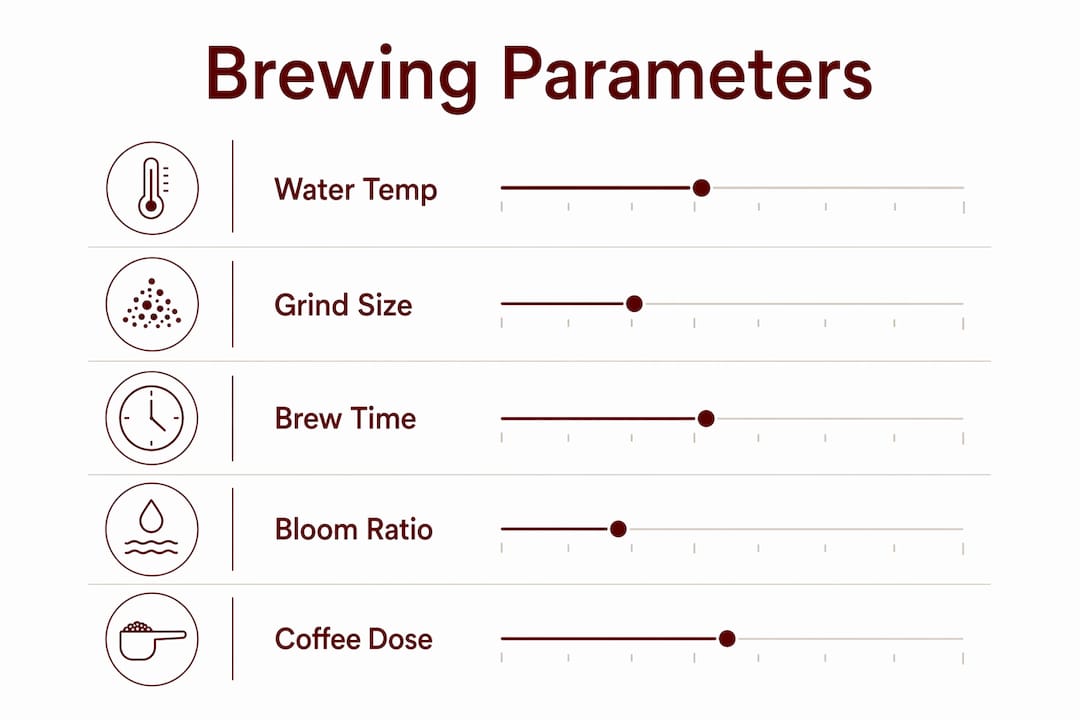 Brewing Parameters

Water Temp

Grind Size

Brew Time

Bloom Ratio

Coffee Dose